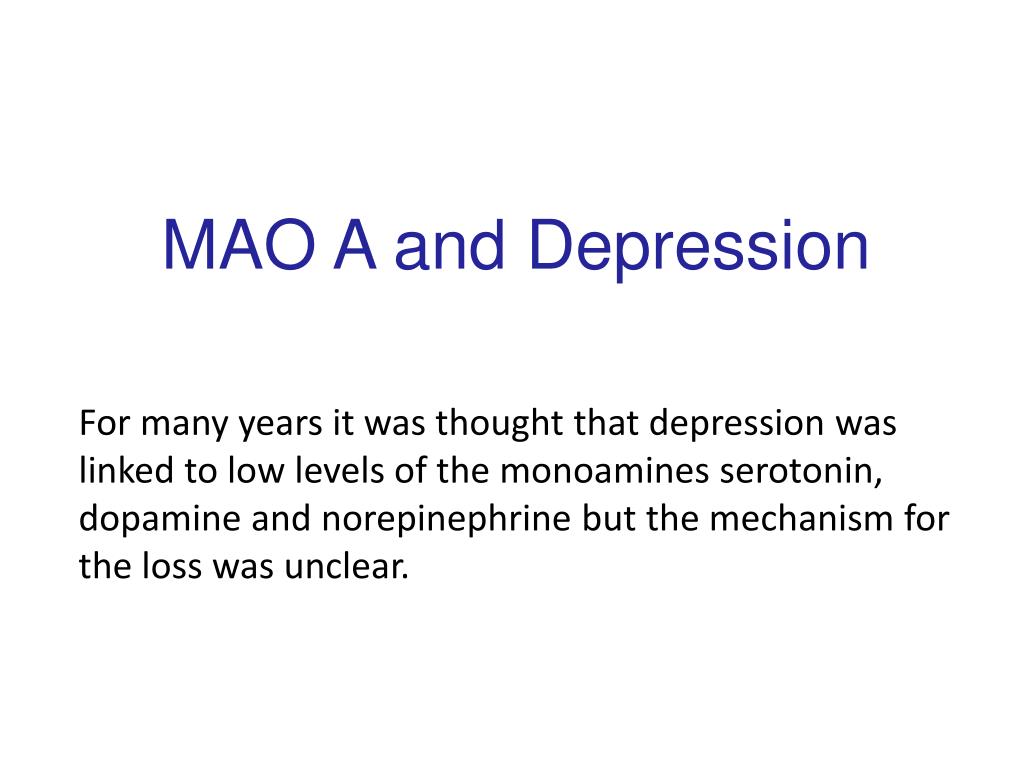 MAO A and Depression

For many years it was thought that depression was linked to low levels of the monoamines serotonin, dopamine and norepinephrine but the mechanism for the loss was unclear.